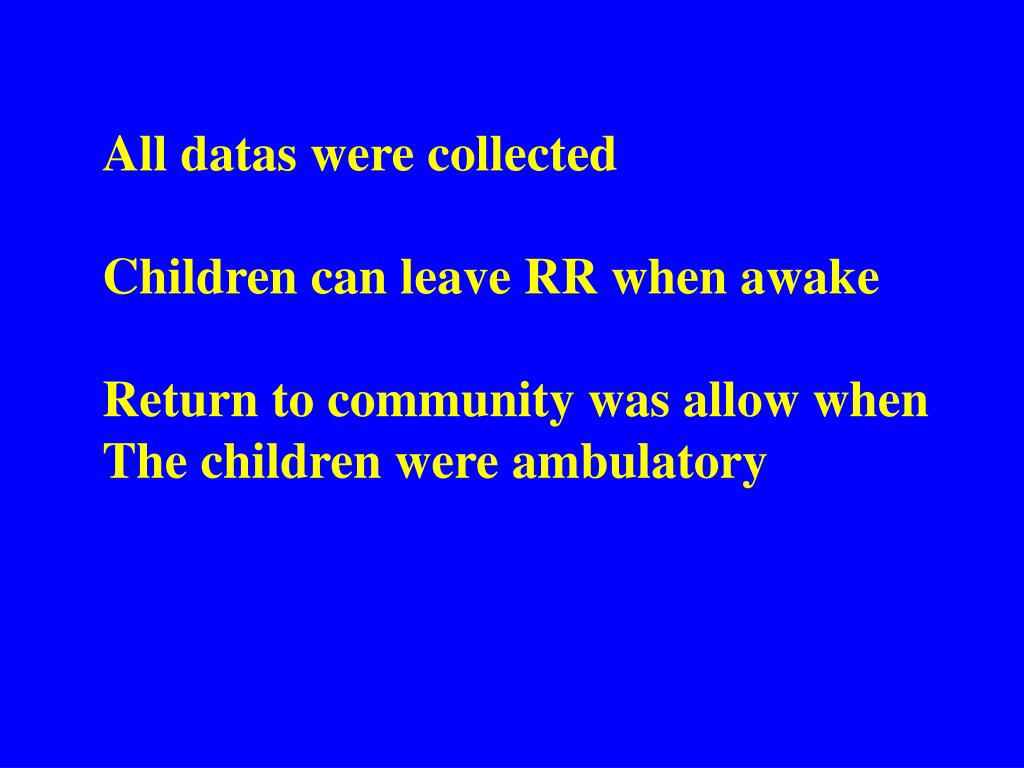 All datas were collected

Children can leave RR when awake

Return to community was allow when
The children were ambulatory